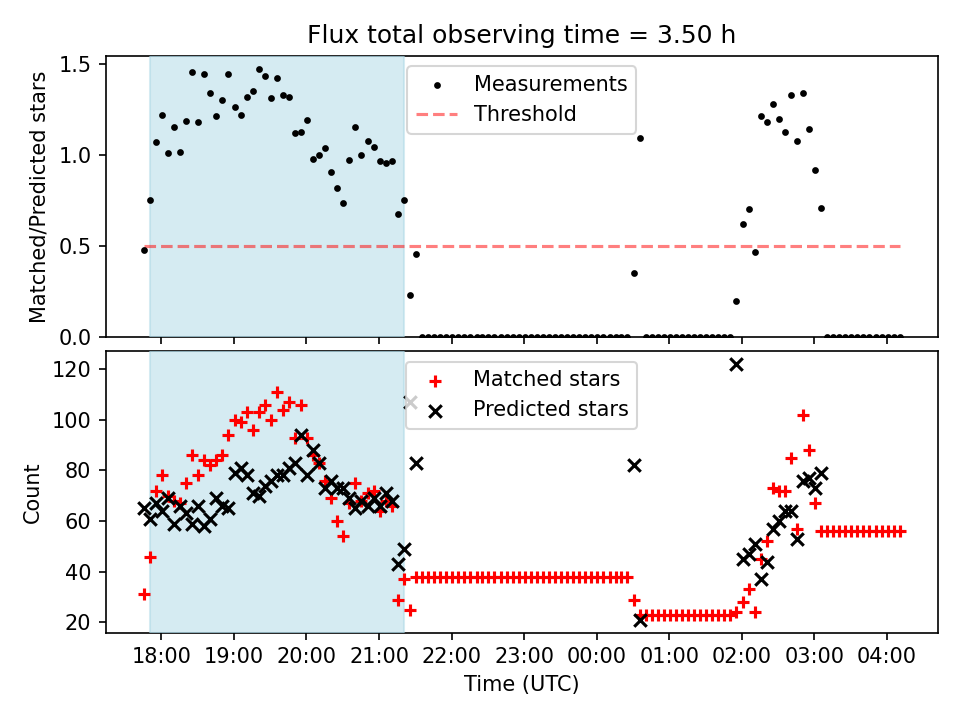 Flux total observing time = 3.50 h

Matched/Predicted stars

1.5
1.0
0.5
0.0

Measurements
Threshold

Count

120
100
80
60
40
20

Matched stars
Predicted stars

18:00 19:00 20:00 21:00 22:00 23:00 00:00 01:00 02:00 03:00 04:00

Time (UTC)